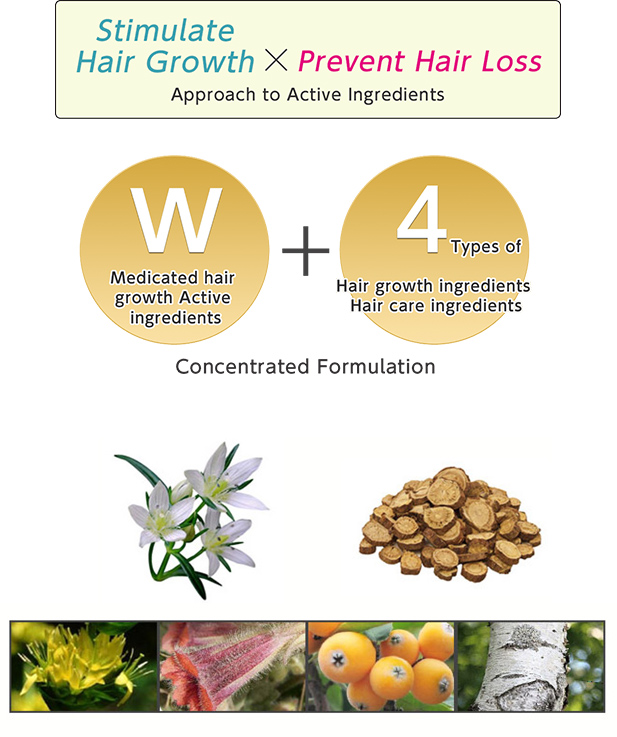 Stimulate Hair Growth × Prevent Hair Loss
Approach to Active Ingredients

W
Medicated hair growth Active ingredients

+

4 Types of
Hair growth ingredients
Hair care ingredients

Concentrated Formulation